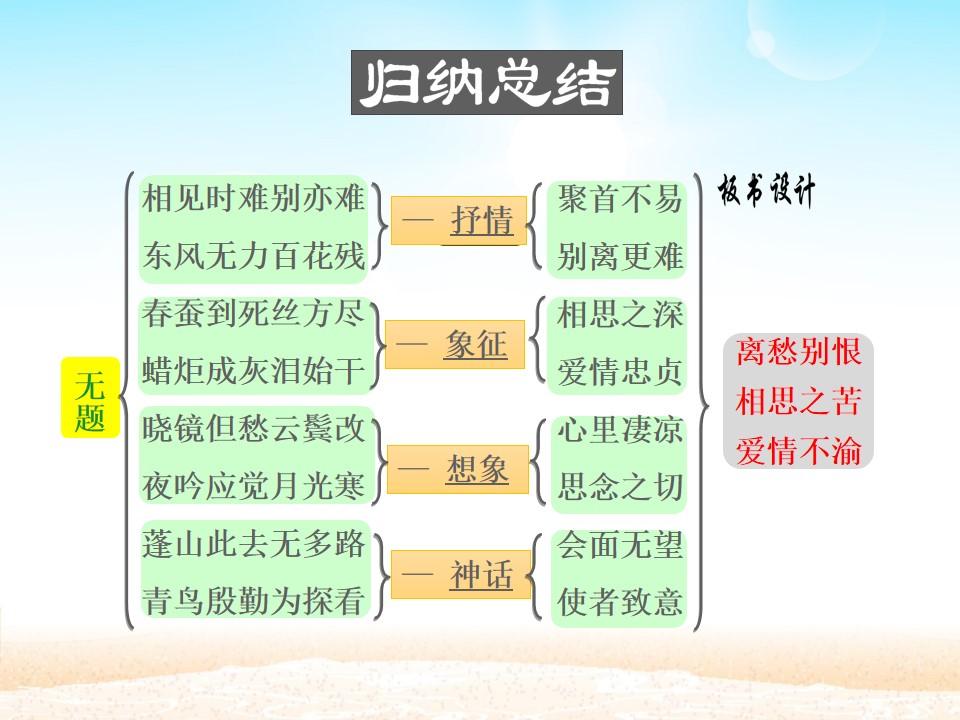 归纳总结

板书设计

无题

相见时难别亦难
东风无力百花残

— 抒情

聚首不易
别离更难

春蚕到死丝方尽
蜡炬成灰泪始干

— 象征

相思之深
爱情忠贞

晓镜但愁云鬓改
夜吟应觉月光寒

— 想象

心里凄凉
思念之切

蓬山此去无多路
青鸟殷勤为探看

— 神话

会面无望
使者致意

离愁别恨
相思之苦
爱情不渝